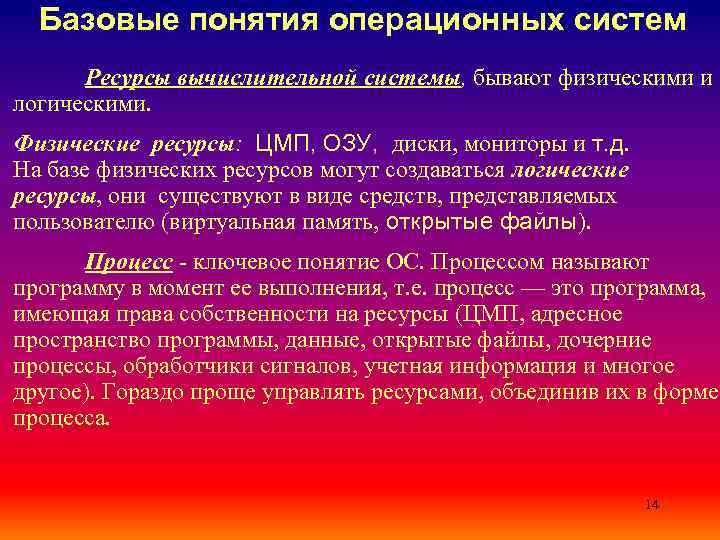 Базовые понятия операционных систем

Ресурсы вычислительной системы, бывают физическими и логическими.

Физические ресурсы: ЦМП, ОЗУ, диски, мониторы и т.д. На базе физических ресурсов могут создаваться логические ресурсы, они существуют в виде средств, представляемых пользователю (виртуальная память, открытые файлы).

Процесс - ключевое понятие ОС. Процессом называют программу в момент ее выполнения, т.е. процесс — это программа, имеющая права собственности на ресурсы (ЦМП, адресное пространство программы, данные, открытые файлы, дочерние процессы, обработчики сигналов, учетная информация и многое другое). Гораздо проще управлять ресурсами, объединив их в форме процесса.

14